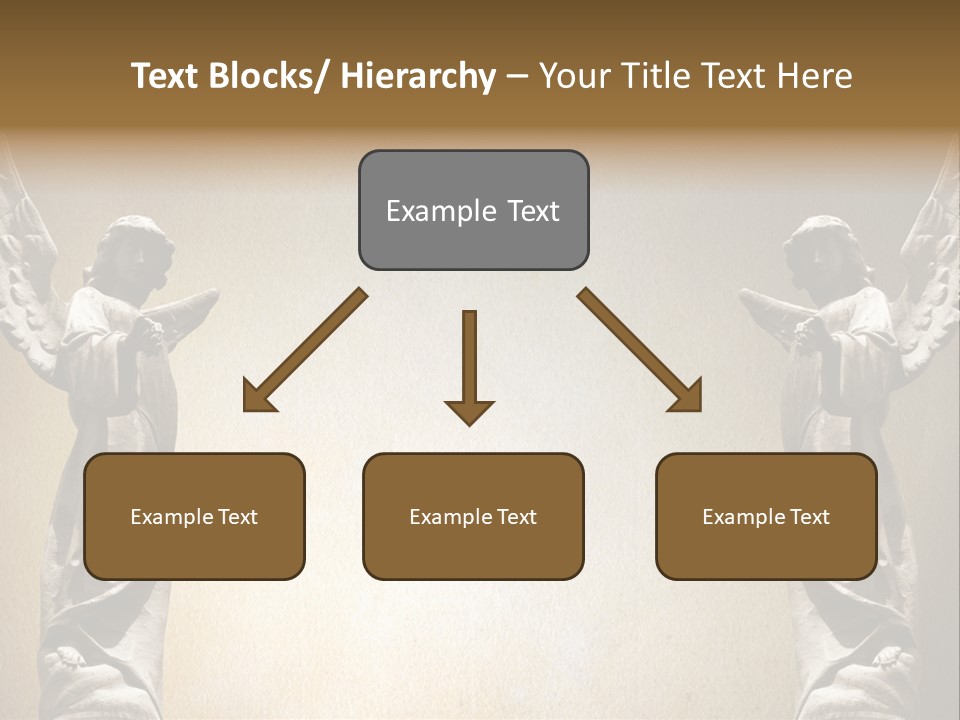 Text Blocks/ Hierarchy – Your Title Text Here

Example Text

Example Text

Example Text

Example Text